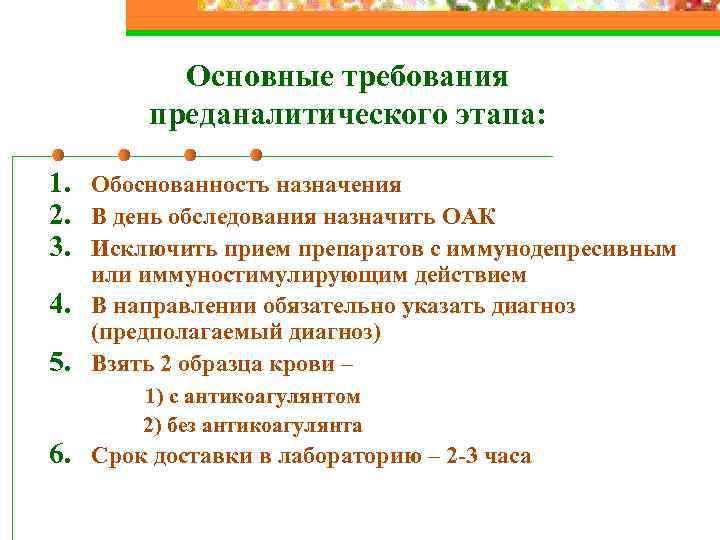 Основные требования преданалитического этапа:

1. Обоснованность назначения
2. В день обследования назначить ОАК
3. Исключить прием препаратов с иммунодепресивным или иммуностимулирующим действием
4. В направлении обязательно указать диагноз (предполагаемый диагноз)
5. Взять 2 образца крови –

1) с антикоагулянтом

2) без антикоагулянта
6. Срок доставки в лабораторию – 2-3 часа